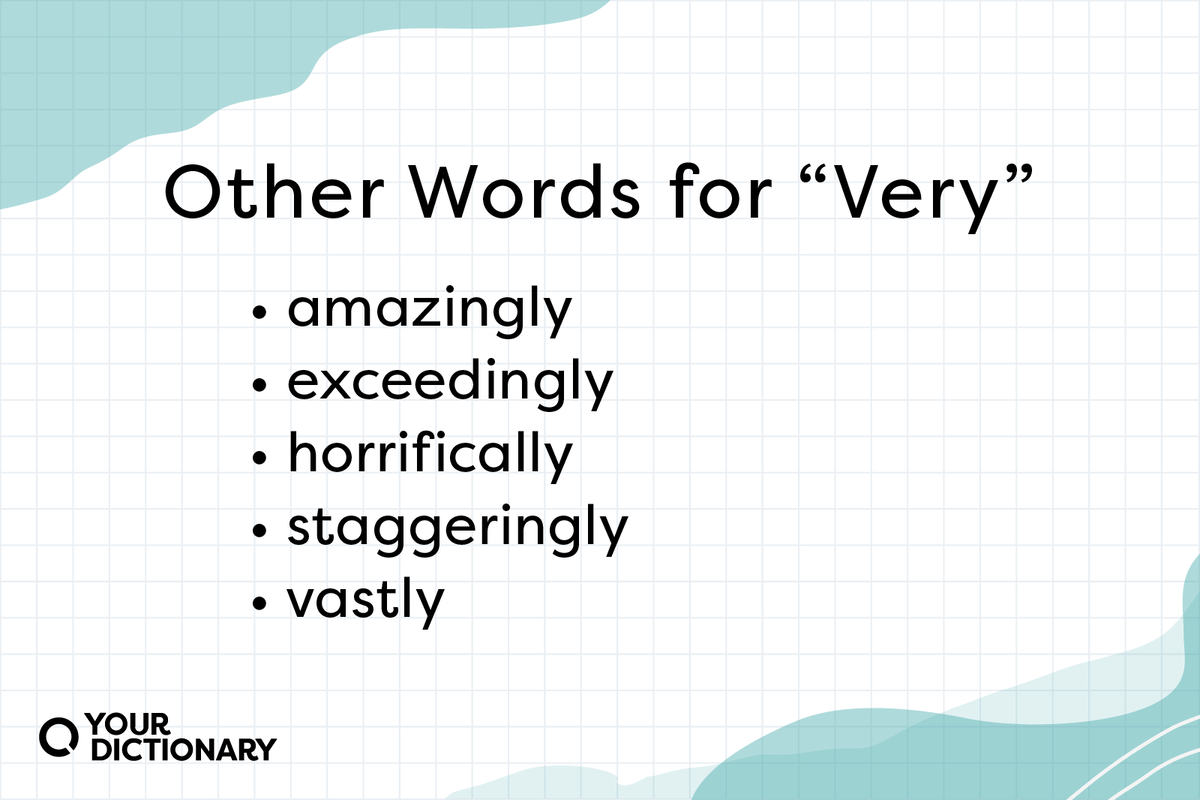 Other Words for “Very”

• amazingly
• exceedingly
• horrifically
• staggeringly
• vastly

YOUR DICTIONARY